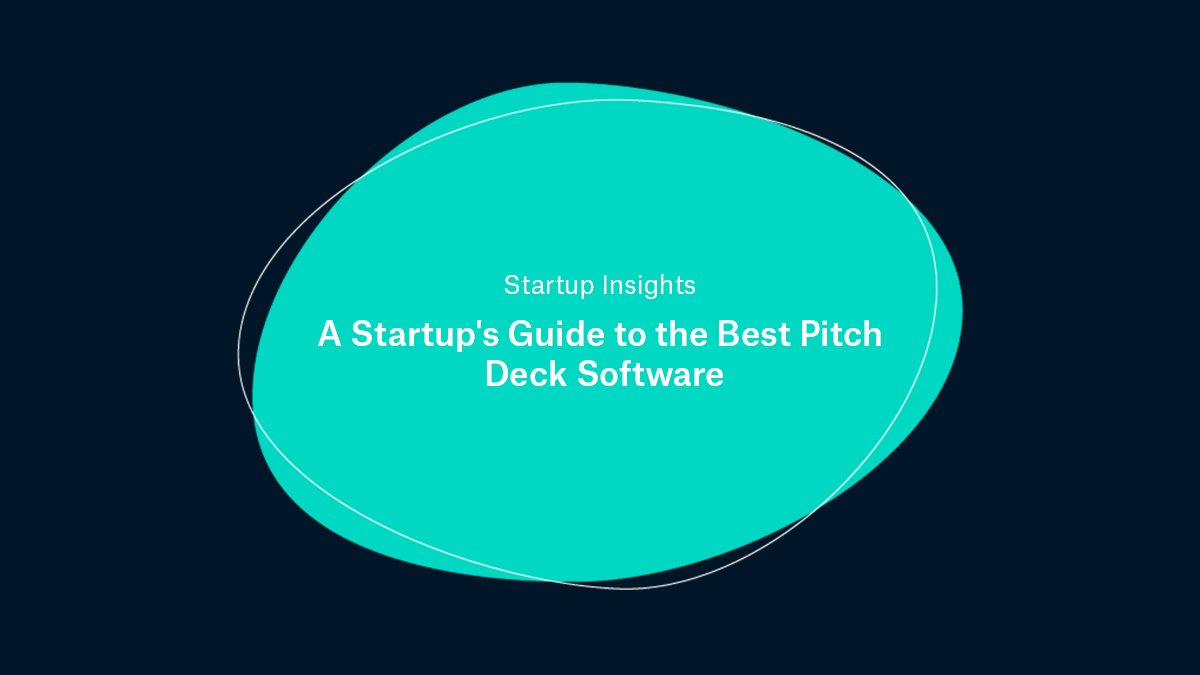 Startup Insights

A Startup's Guide to the Best Pitch Deck Software